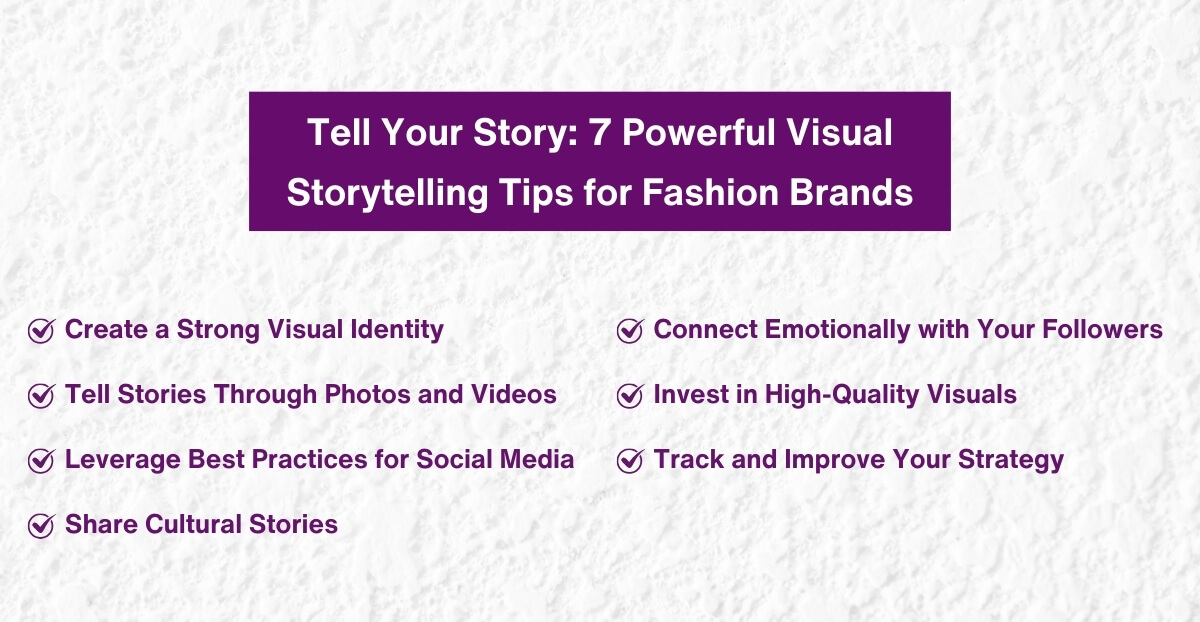 Tell Your Story: 7 Powerful Visual Storytelling Tips for Fashion Brands

Create a Strong Visual Identity

Tell Stories Through Photos and Videos

Leverage Best Practices for Social Media

Share Cultural Stories

Connect Emotionally with Your Followers

Invest in High-Quality Visuals

Track and Improve Your Strategy